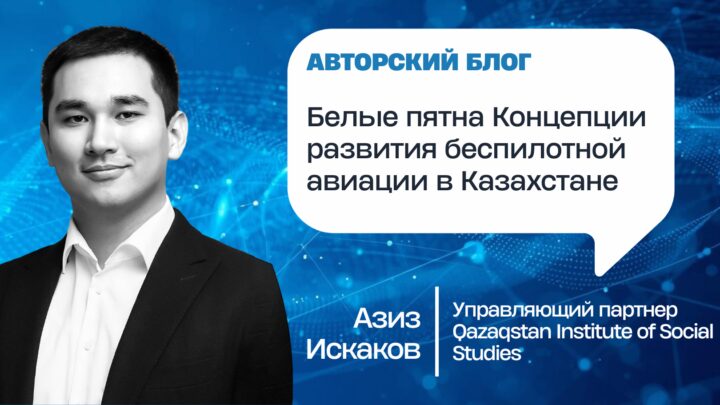 АВТОРСКИЙ БЛОГ

Белые пятна Концепции развития беспилотной авиации в Казахстане

Азиз Искаков

Управляющий партнер Qazaqstan Institute of Social Studies